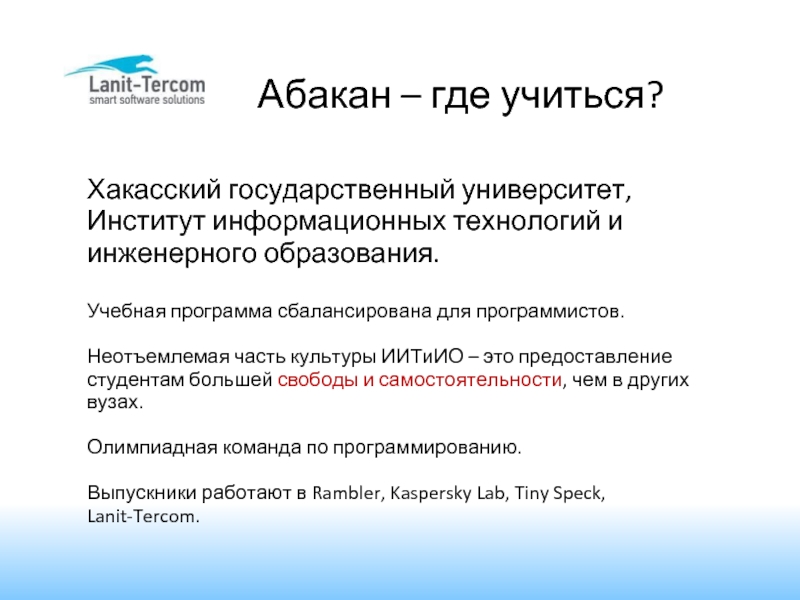 Lanit-Tercom
smart software solutions

Абакан – где учиться?

Хакасский государственный университет, Институт информационных технологий и инженерного образования.

Учебная программа сбалансирована для программистов.

Неотъемлемая часть культуры ИИТиИО – это предоставление студентам большей свободы и самостоятельности, чем в других вузах.

Олимпиадная команда по программированию.

Выпускники работают в Rambler, Kaspersky Lab, Tiny Speck, Lanit-Tercom.